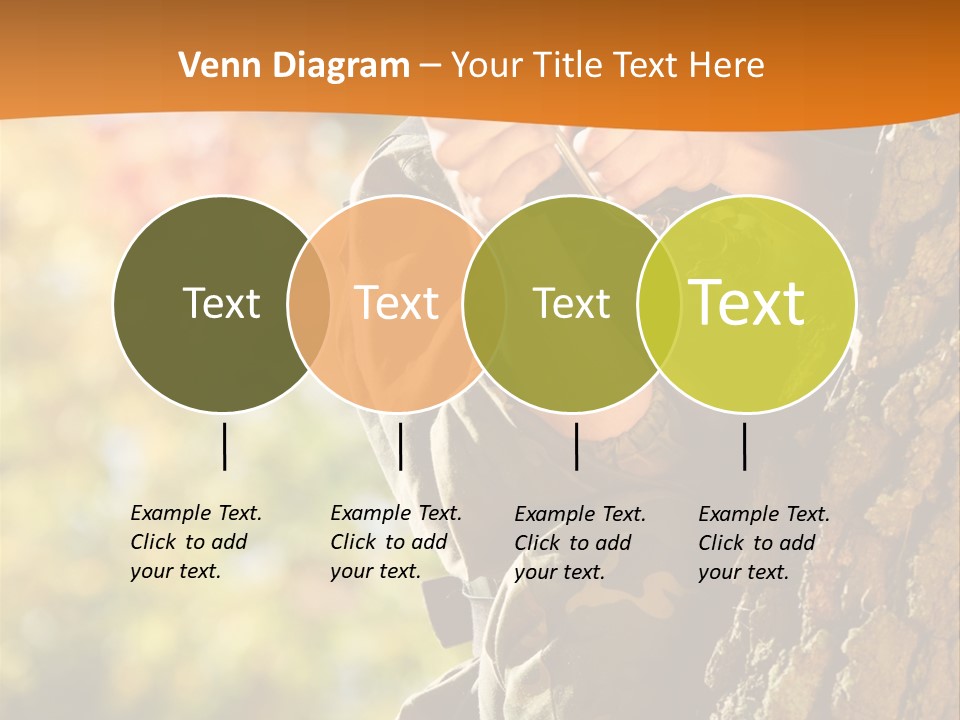 Venn Diagram – Your Title Text Here

Text

Text

Text

Text

Example Text. Click to add your text.

Example Text. Click to add your text.

Example Text. Click to add your text.

Example Text. Click to add your text.